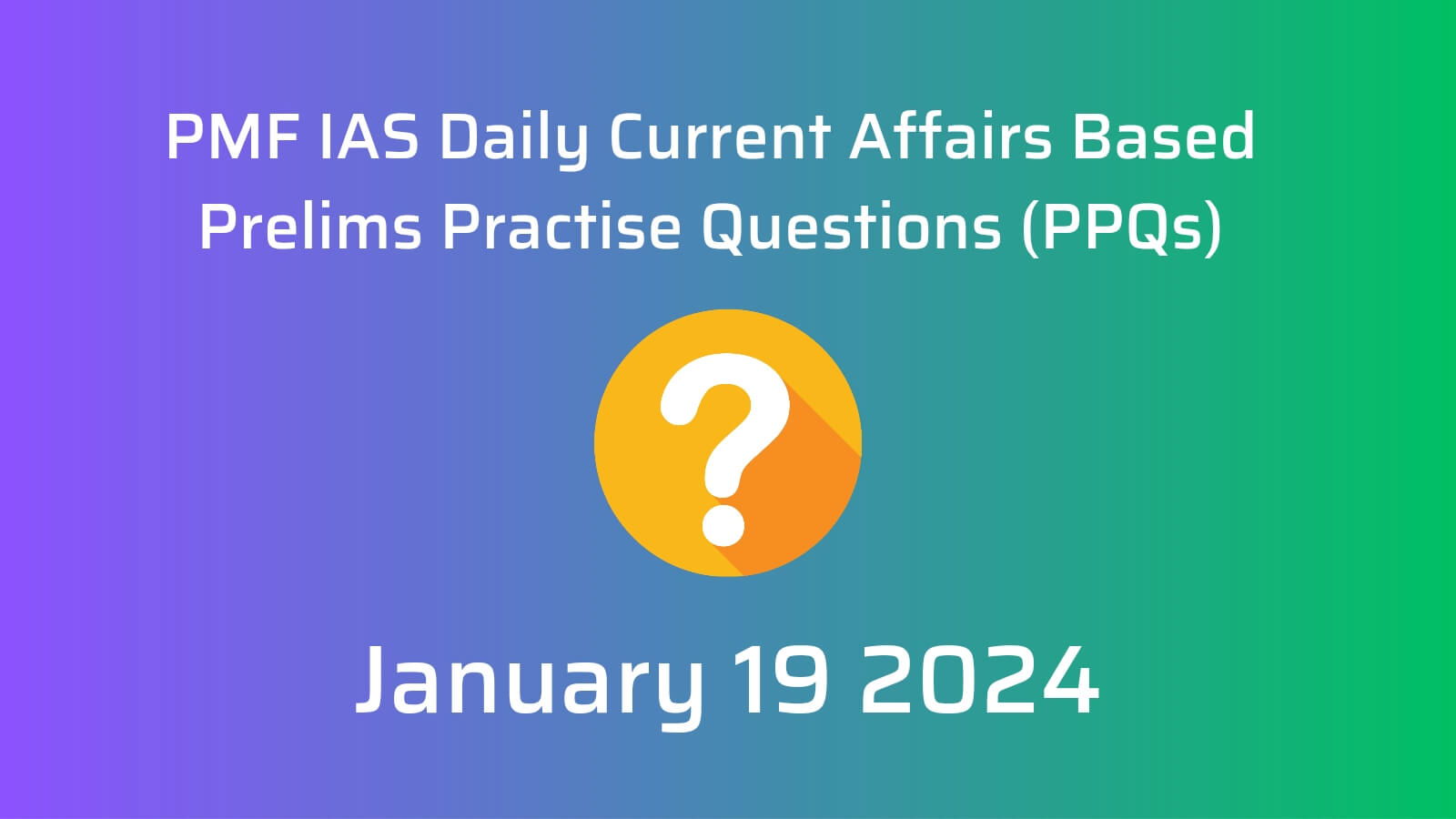 PMF IAS Daily Current Affairs Based Prelims Practise Questions (PPQs)

?

January 19 2024